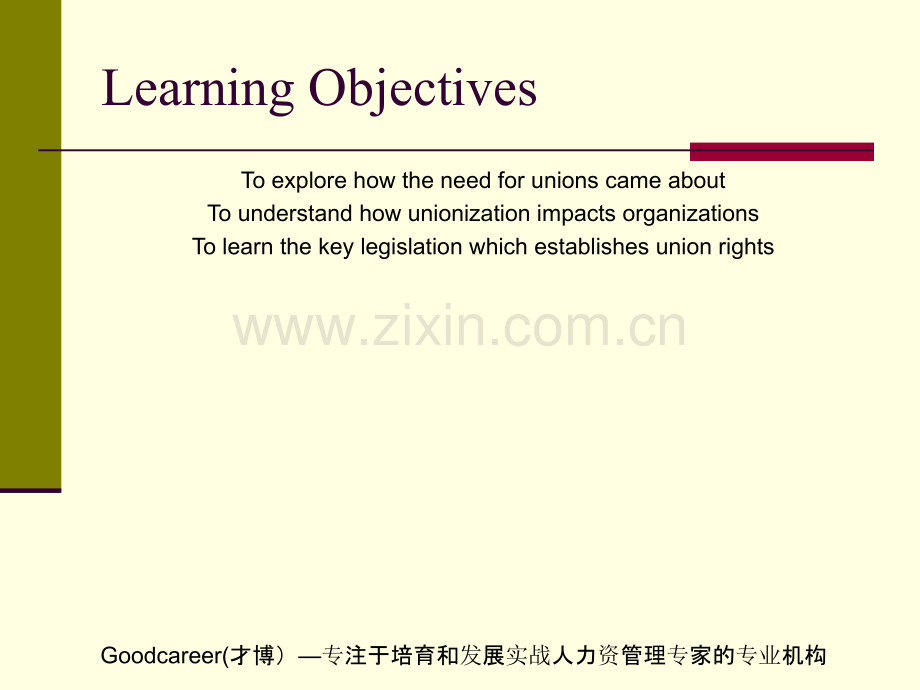 Learning Objectives

To explore how the need for unions came about
To understand how unionization impacts organizations
To learn the key legislation which establishes union rights

www.zixin.com.cn

Goodcareer(才博）—专注于培育和发展实战人力资管理专家的专业机构